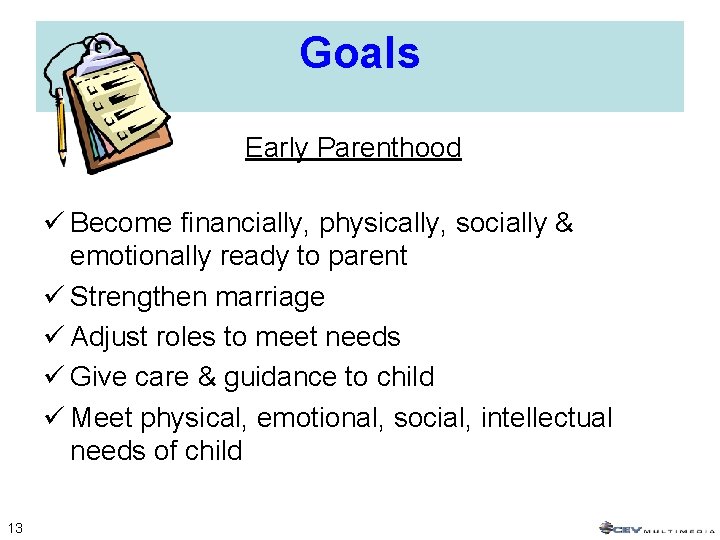 Goals

Early Parenthood

✓ Become financially, physically, socially & emotionally ready to parent
✓ Strengthen marriage
✓ Adjust roles to meet needs
✓ Give care & guidance to child
✓ Meet physical, emotional, social, intellectual needs of child

13

CEV MULTIMEDIA